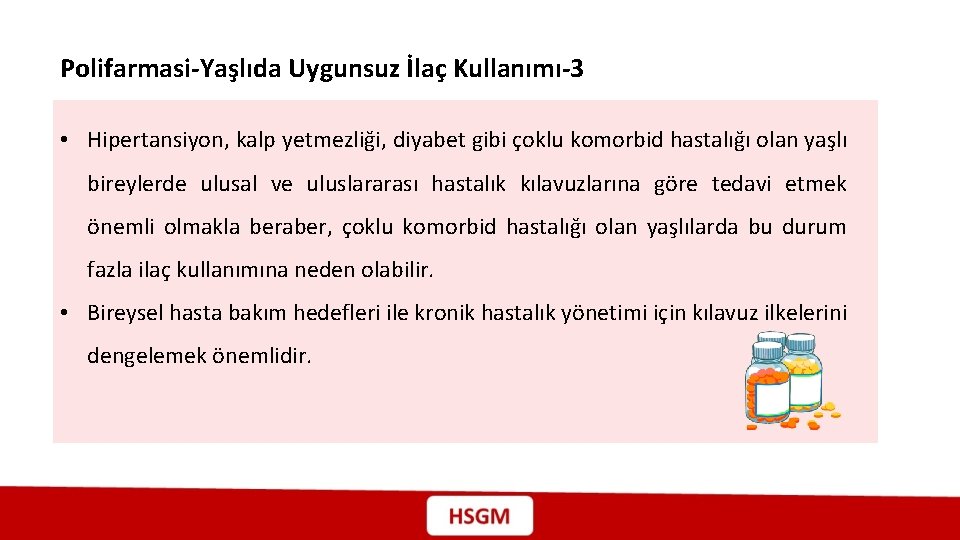 Polifarmasi-Yaşlıda Uygunsuz İlaç Kullanımı-3

• Hipertansiyon, kalp yetmezliği, diyabet gibi çoklu komorbid hastalığı olan yaşlı bireylerde ulusal ve uluslararası hastalık kılavuzlarına göre tedavi etmek önemli olmakla beraber, çoklu komorbid hastalığı olan yaşlılarda bu durum fazla ilaç kullanımına neden olabilir.

• Bireysel hasta bakım hedefleri ile kronik hastalık yönetimi için kılavuz ilkelerini dengelemek önemlidir.

HSGM